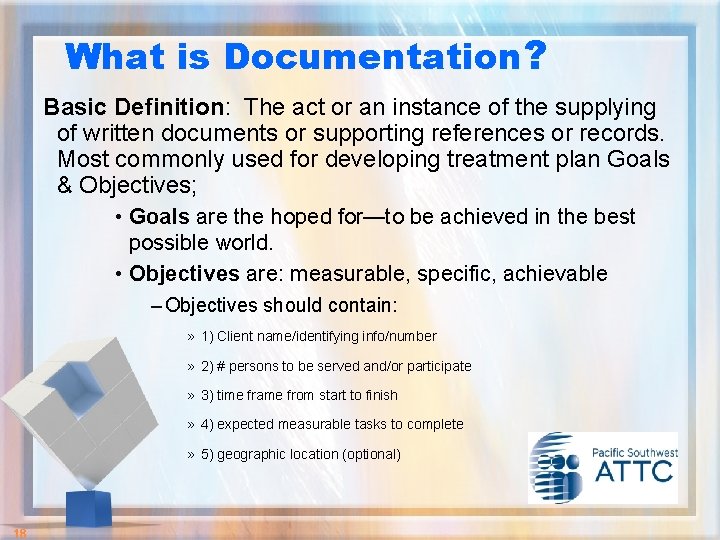 What is Documentation?

Basic Definition: The act or an instance of the supplying of written documents or supporting references or records. Most commonly used for developing treatment plan Goals & Objectives;

• Goals are the hoped for—to be achieved in the best possible world.

• Objectives are: measurable, specific, achievable

– Objectives should contain:

» 1) Client name/identifying info/number

» 2) # persons to be served and/or participate

» 3) time frame from start to finish

» 4) expected measurable tasks to complete

» 5) geographic location (optional)

Pacific Southwest ATTC

18